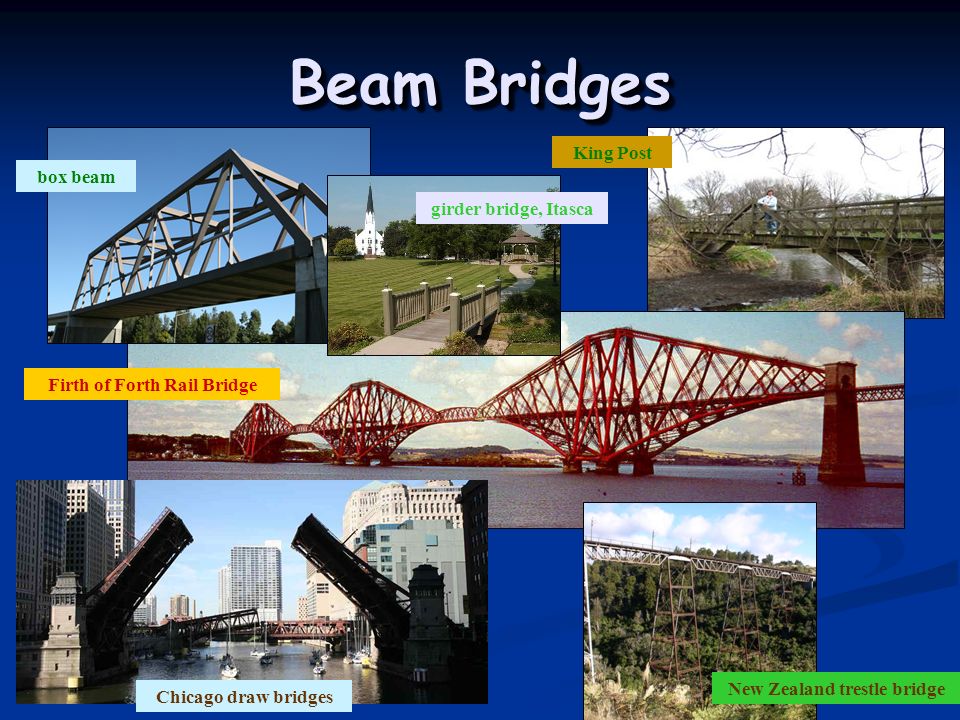 Beam Bridges

box beam

girder bridge, Itasca

King Post

Firth of Forth Rail Bridge

Chicago draw bridges

New Zealand trestle bridge